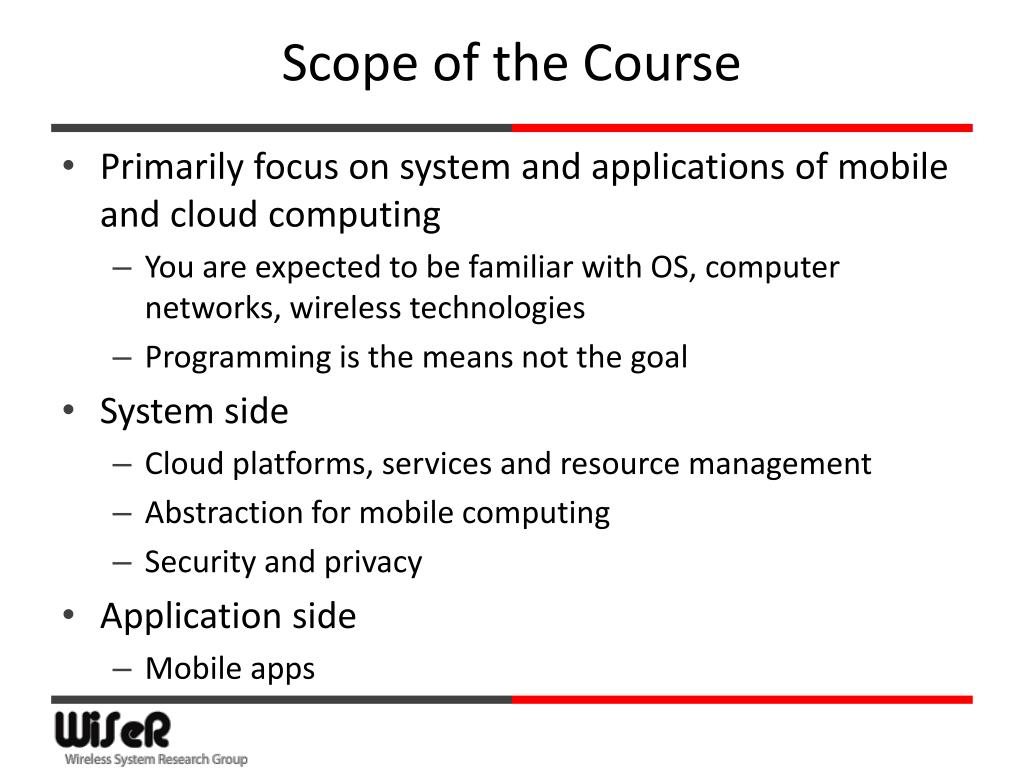 Scope of the Course

• Primarily focus on system and applications of mobile and cloud computing
  – You are expected to be familiar with OS, computer networks, wireless technologies
  – Programming is the means not the goal
• System side
  – Cloud platforms, services and resource management
  – Abstraction for mobile computing
  – Security and privacy
• Application side
  – Mobile apps

WiSeR
Wireless System Research Group